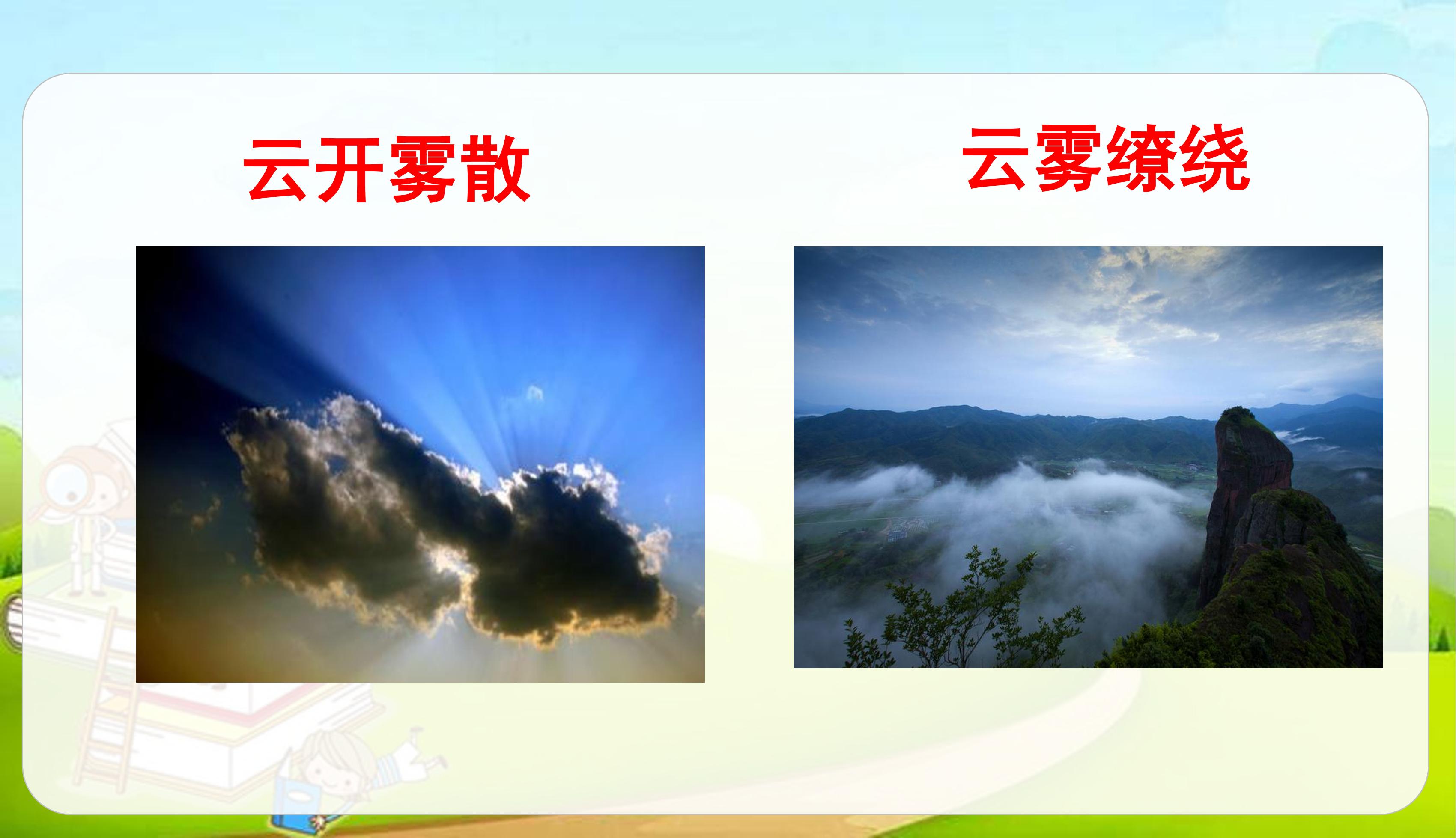 云开雾散

云雾缭绕